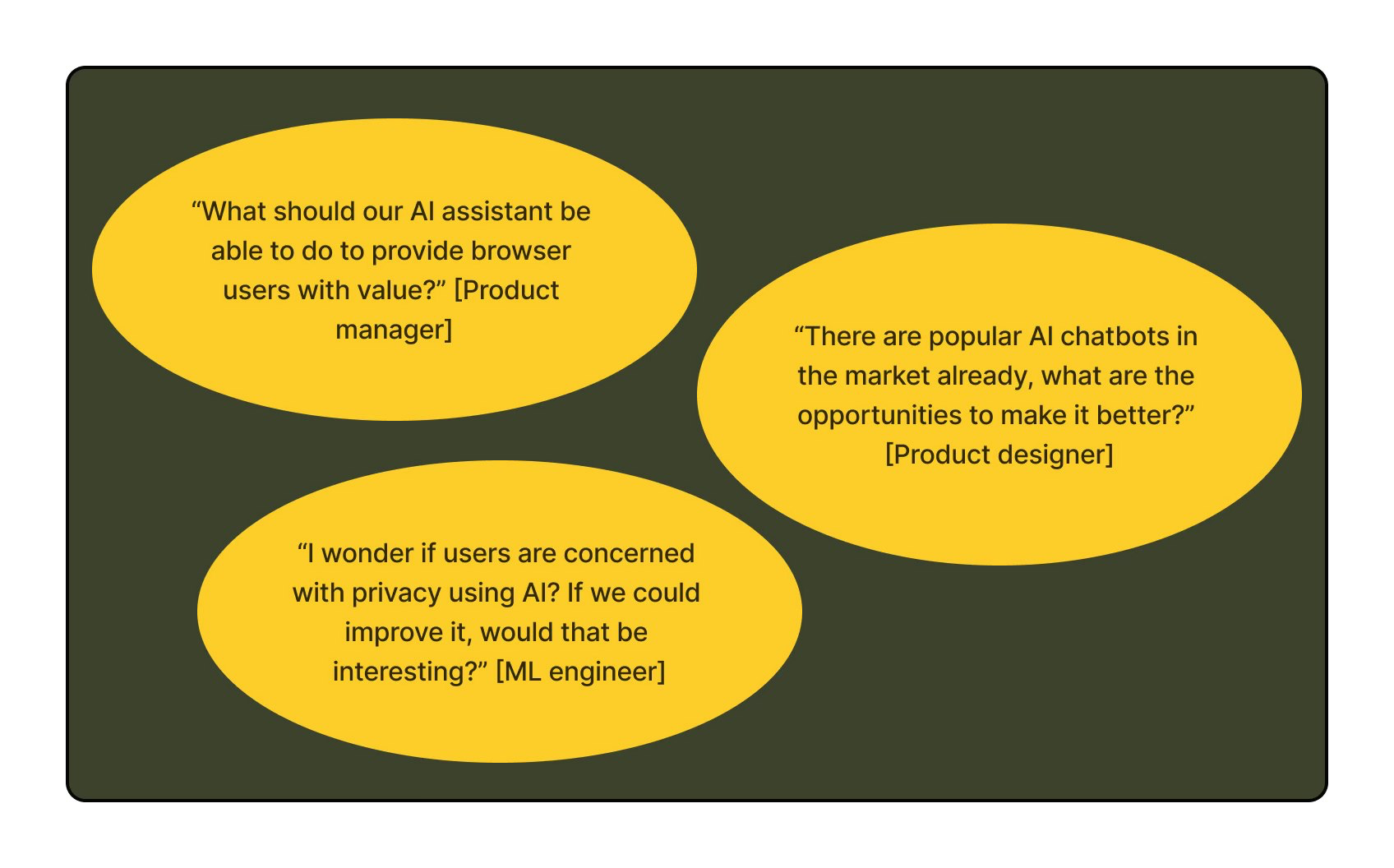 “What should our AI assistant be able to do to provide browser users with value?” [Product manager]

“There are popular AI chatbots in the market already, what are the opportunities to make it better?” [Product designer]

“I wonder if users are concerned with privacy using AI? If we could improve it, would that be interesting?” [ML engineer]